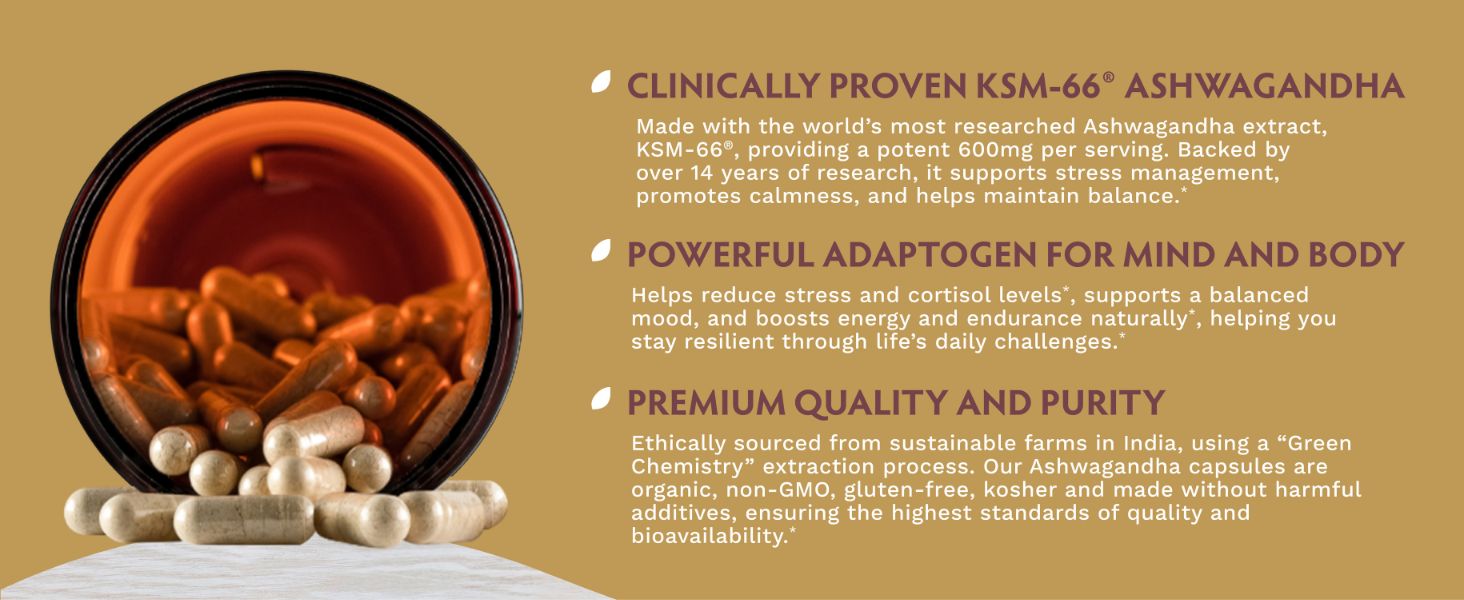 CLINICALLY PROVEN KSM-66® ASHWAGANDHA

Made with the world's most researched Ashwagandha extract, KSM-66®, providing a potent 600mg per serving. Backed by over 14 years of research, it supports stress management, promotes calmness, and helps maintain balance.*

POWERFUL ADAPTOGEN FOR MIND AND BODY

Helps reduce stress and cortisol levels*, supports a balanced mood, and boosts energy and endurance naturally*, helping you stay resilient through life's daily challenges.*

PREMIUM QUALITY AND PURITY

Ethically sourced from sustainable farms in India, using a "Green Chemistry" extraction process. Our Ashwagandha capsules are organic, non-GMO, gluten-free, kosher and made without harmful additives, ensuring the highest standards of quality and bioavailability.*